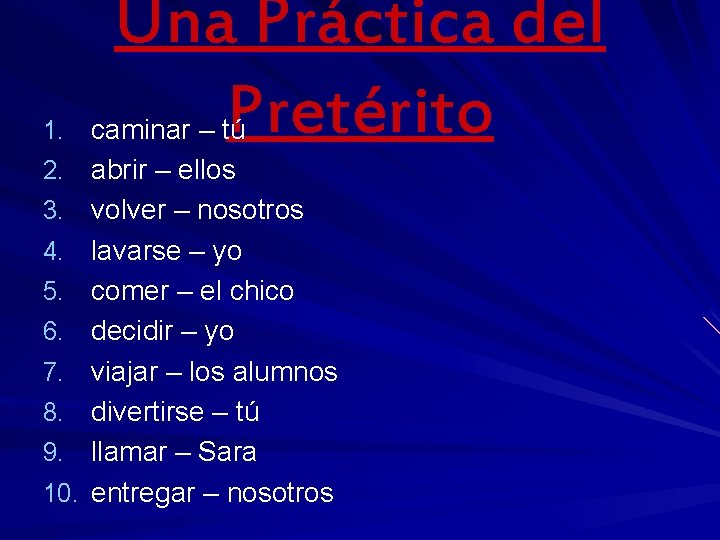 Una Práctica del Pretérito

1. caminar – tú
2. abrir – ellos
3. volver – nosotros
4. lavarse – yo
5. comer – el chico
6. decidir – yo
7. viajar – los alumnos
8. divertirse – tú
9. llamar – Sara
10. entregar – nosotros